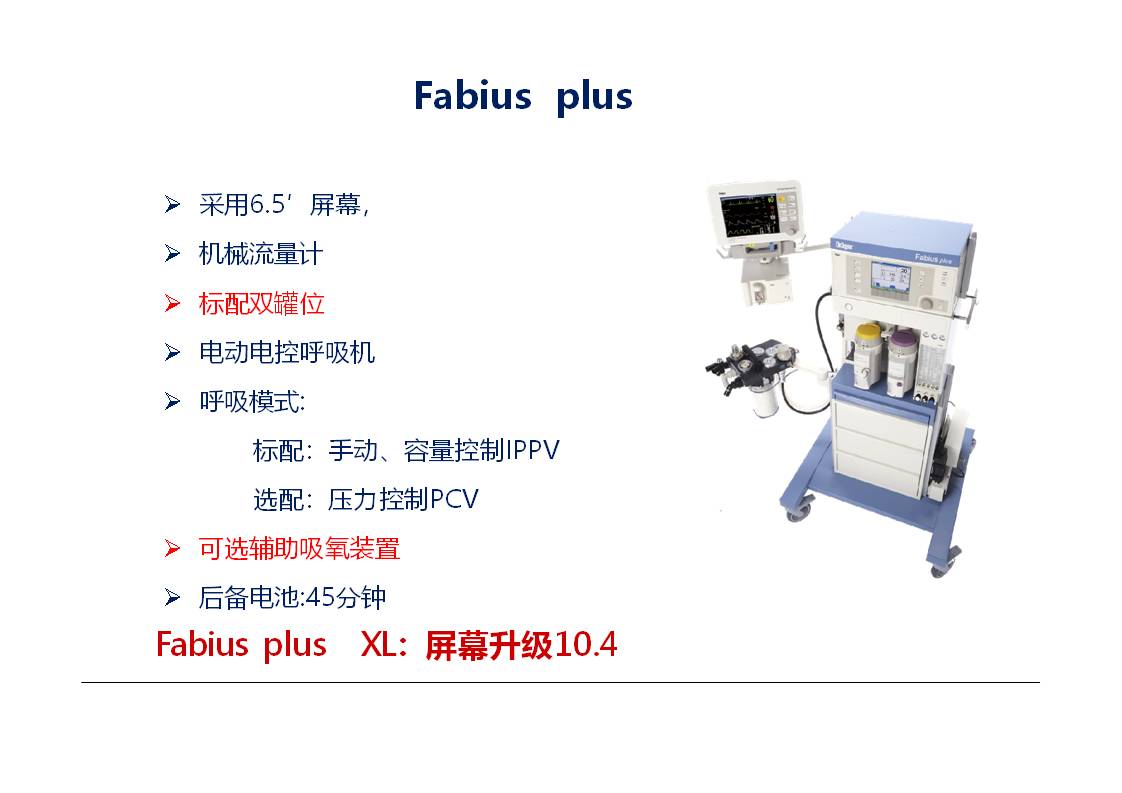 Fabius plus

➢ 采用6.5’屏幕，

➢ 机械流量计

➢ 标配双罐位

➢ 电动电控呼吸机

➢ 呼吸模式:

标配：手动、容量控制IPPV

选配：压力控制PCV

➢ 可选辅助吸氧装置

➢ 后备电池:45分钟

Fabius plus XL：屏幕升级10.4

Dräger

Fabius plus